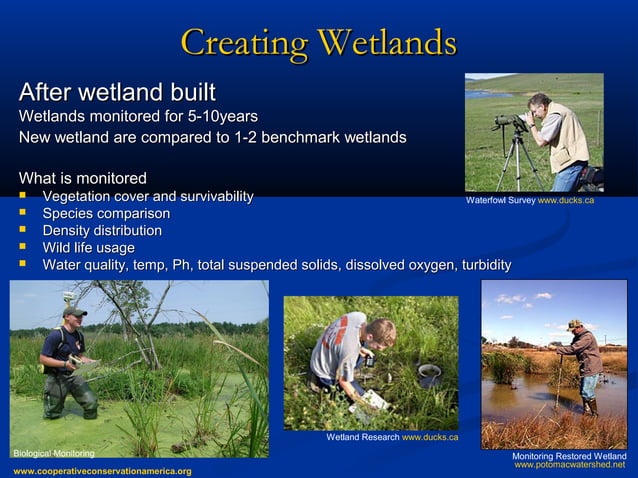 Creating Wetlands

After wetland built
Wetlands monitored for 5-10years
New wetland are compared to 1-2 benchmark wetlands

What is monitored
- Vegetation cover and survivability
- Species comparison
- Density distribution
- Wild life usage
- Water quality, temp, Ph, total suspended solids, dissolved oxygen, turbidity

Waterfowl Survey www.ducks.ca

Biological Monitoring

www.cooperativeconservationamerica.org

Wetland Research www.ducks.ca

Monitoring Restored Wetland
www.potomacwatershed.net